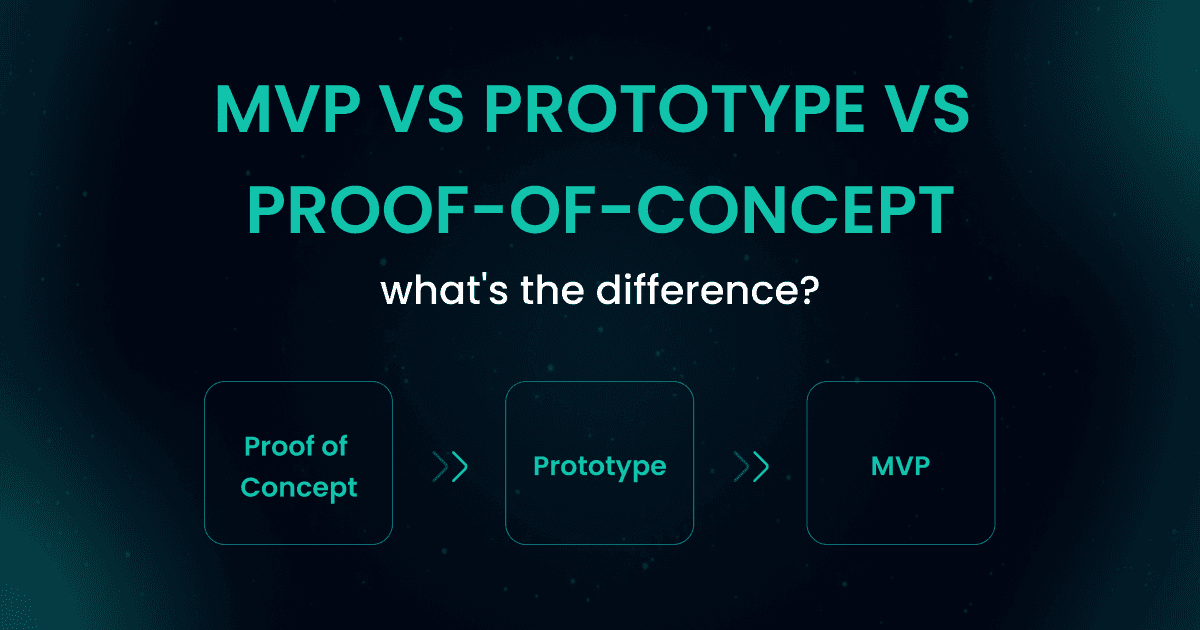 MVP VS PROTOTYPE VS PROOF-OF-CONCEPT

what's the difference?

Proof of Concept

Prototype

MVP